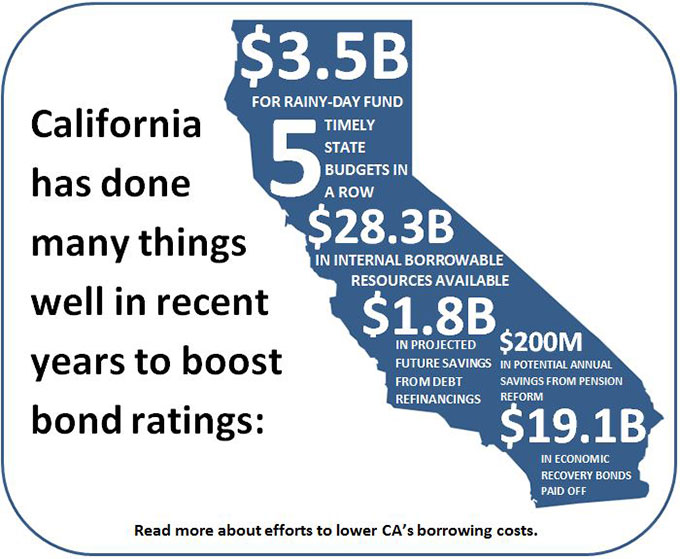 California has done many things well in recent years to boost bond ratings:

\$3.5B
FOR RAINY-DAY FUND

5
TIMELY STATE BUDGETS IN A ROW

\$28.3B
IN INTERNAL BORROWABLE RESOURCES AVAILABLE

\$1.8B
IN PROJECTED FUTURE SAVINGS FROM DEBT REFINANCINGS

\$200M
IN POTENTIAL ANNUAL SAVINGS FROM PENSION REFORM

\$19.1B
IN ECONOMIC RECOVERY BONDS PAID OFF

Read more about efforts to lower CA's borrowing costs.